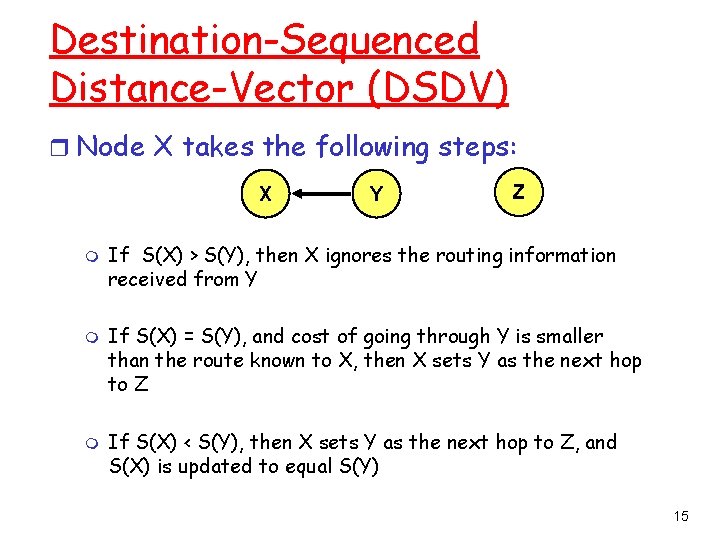 Destination-Sequenced Distance-Vector (DSDV)

Node X takes the following steps:

X

Y

Z

If S(X) > S(Y), then X ignores the routing information received from Y

If S(X) = S(Y), and cost of going through Y is smaller than the route known to X, then X sets Y as the next hop to Z

If S(X) < S(Y), then X sets Y as the next hop to Z, and S(X) is updated to equal S(Y)

15